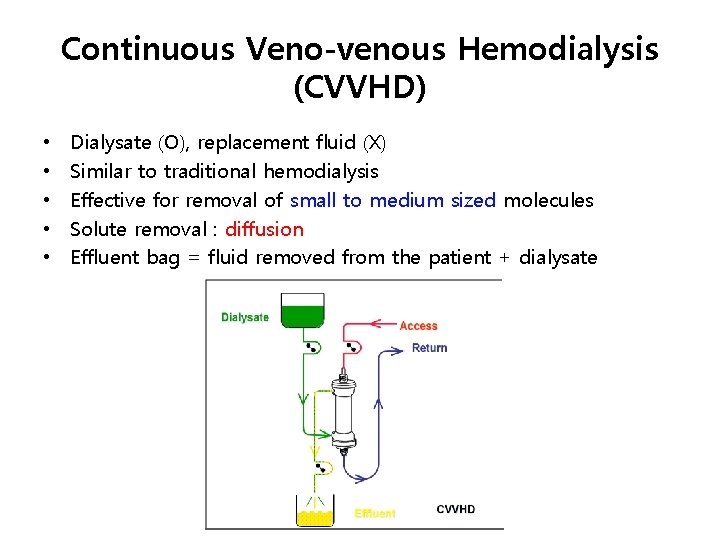 Continuous Veno-venous Hemodialysis (CVVHD)

• Dialysate (O), replacement fluid (X)
• Similar to traditional hemodialysis
• Effective for removal of small to medium sized molecules
• Solute removal : diffusion
• Effluent bag = fluid removed from the patient + dialysate

Dialysate
Access
Return
Effluent
CVVHD